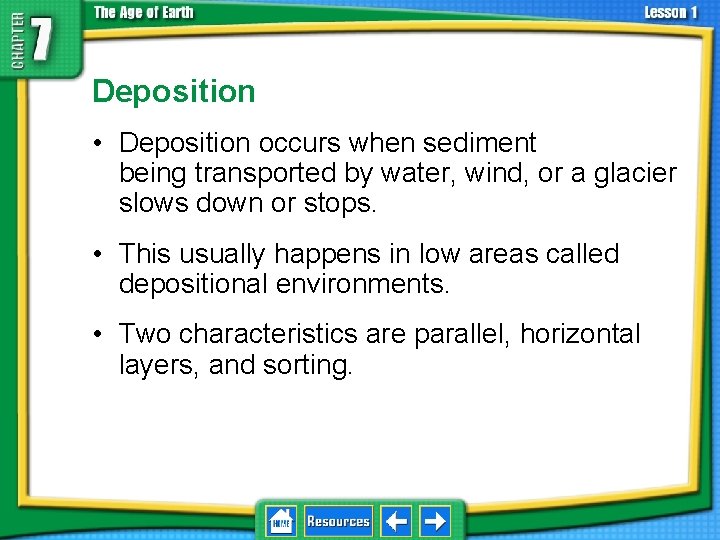 CHAPTER 7

The Age of Earth

Lesson 1

Deposition

• Deposition occurs when sediment being transported by water, wind, or a glacier slows down or stops.

• This usually happens in low areas called depositional environments.

• Two characteristics are parallel, horizontal layers, and sorting.

HOME

Resources